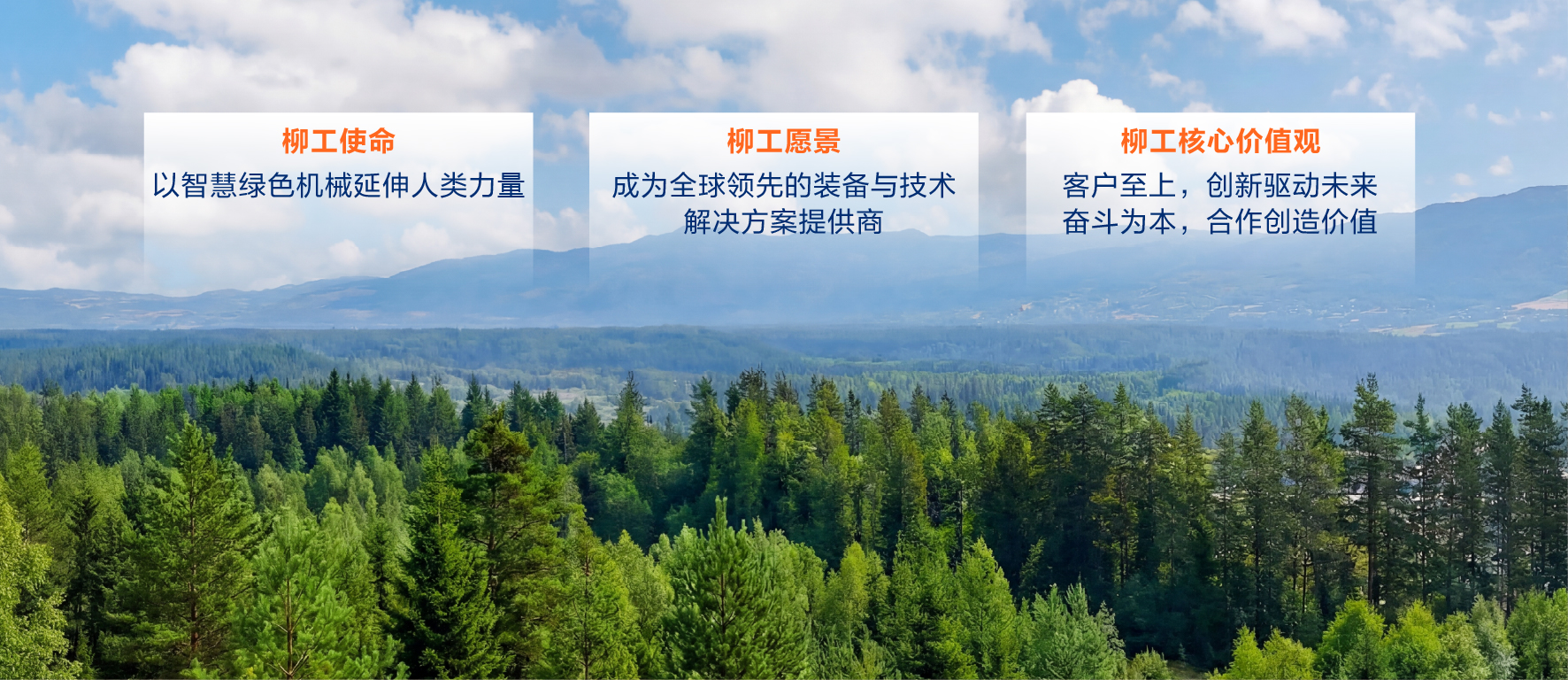 柳工使命
以智慧绿色机械延伸人类力量

柳工愿景
成为全球领先的装备与技术解决方案提供商

柳工核心价值观
客户至上，创新驱动未来
奋斗为本，合作创造价值